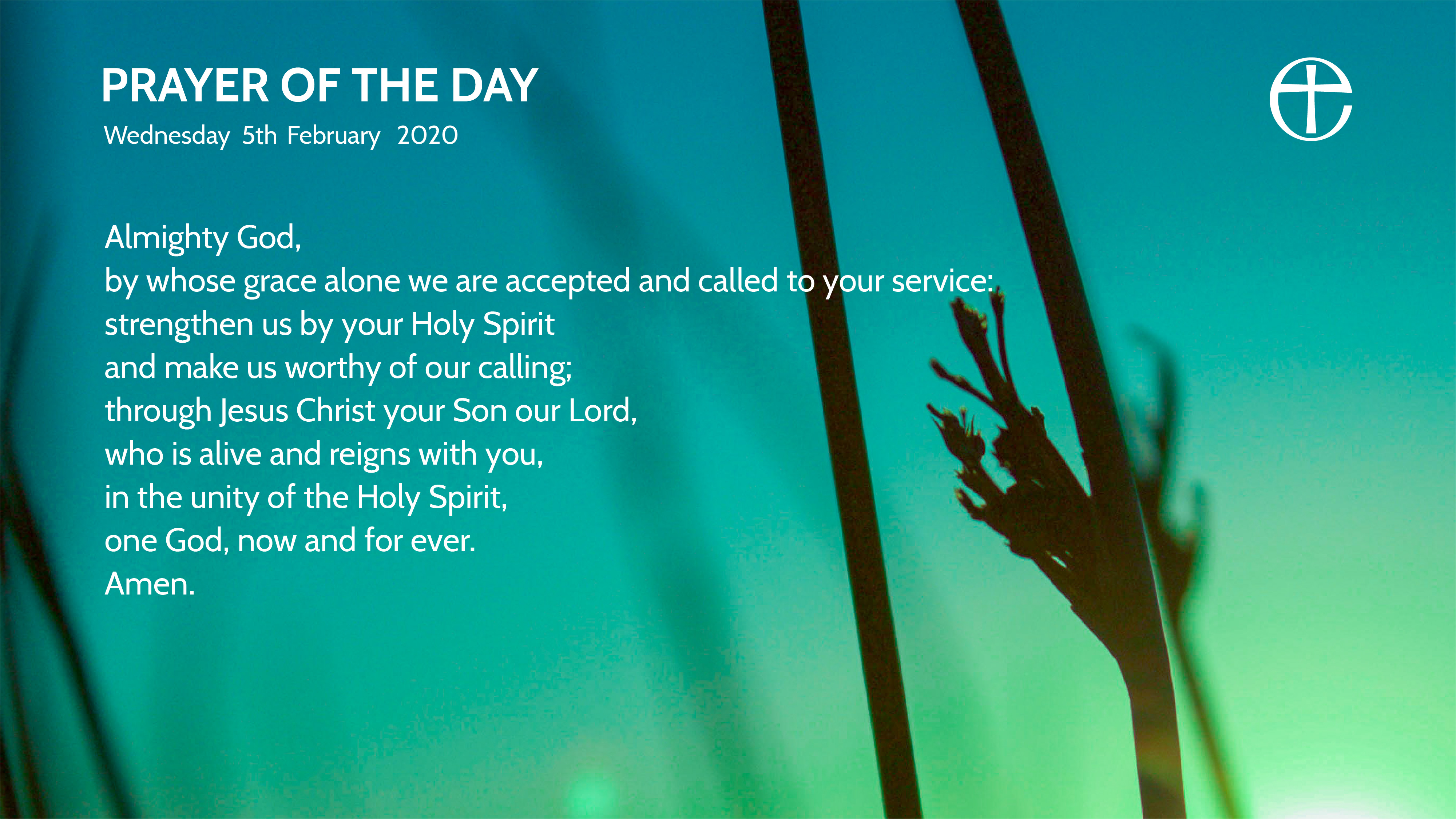 PRAYER OF THE DAY
Wednesday 5th February 2020

Almighty God,
by whose grace alone we are accepted and called to your service:
strengthen us by your Holy Spirit
and make us worthy of our calling;
through Jesus Christ your Son our Lord,
who is alive and reigns with you,
in the unity of the Holy Spirit,
one God, now and for ever.
Amen.